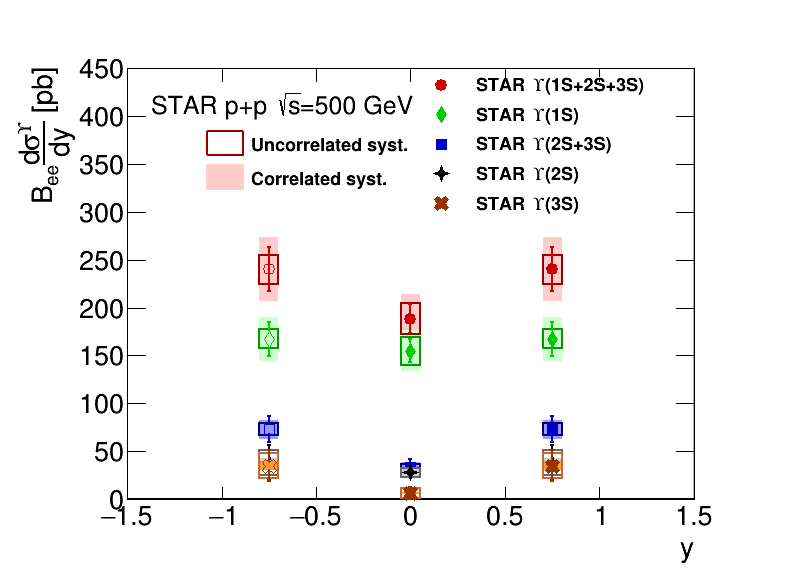 $B_{ee}\frac{d\sigma^{\Upsilon}}{dy}$ [pb]

450
400
350
300
250
200
150
100
50
0

STAR p+p $\sqrt{s}$=500 GeV

Uncorrelated syst.

Correlated syst.

STAR $\Upsilon$(1S+2S+3S)

STAR $\Upsilon$(1S)

STAR $\Upsilon$(2S+3S)

STAR $\Upsilon$(2S)

STAR $\Upsilon$(3S)

−1.5 −1 −0.5 0 0.5 1 1.5

y